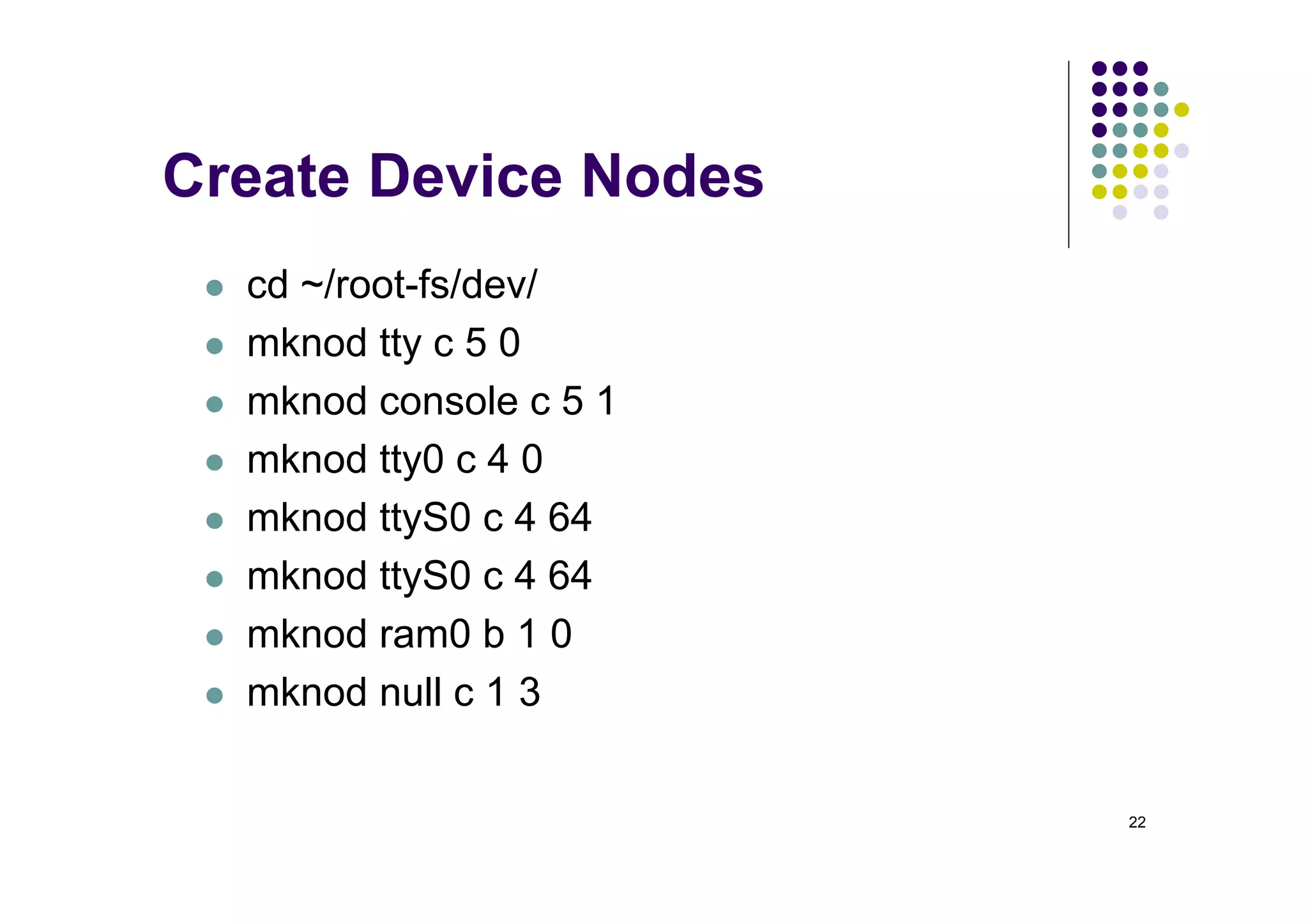 Create Device Nodes

- cd ~/root-fs/dev/
- mknod tty c 5 0
- mknod console c 5 1
- mknod tty0 c 4 0
- mknod ttyS0 c 4 64
- mknod ttyS0 c 4 64
- mknod ram0 b 1 0
- mknod null c 1 3

22